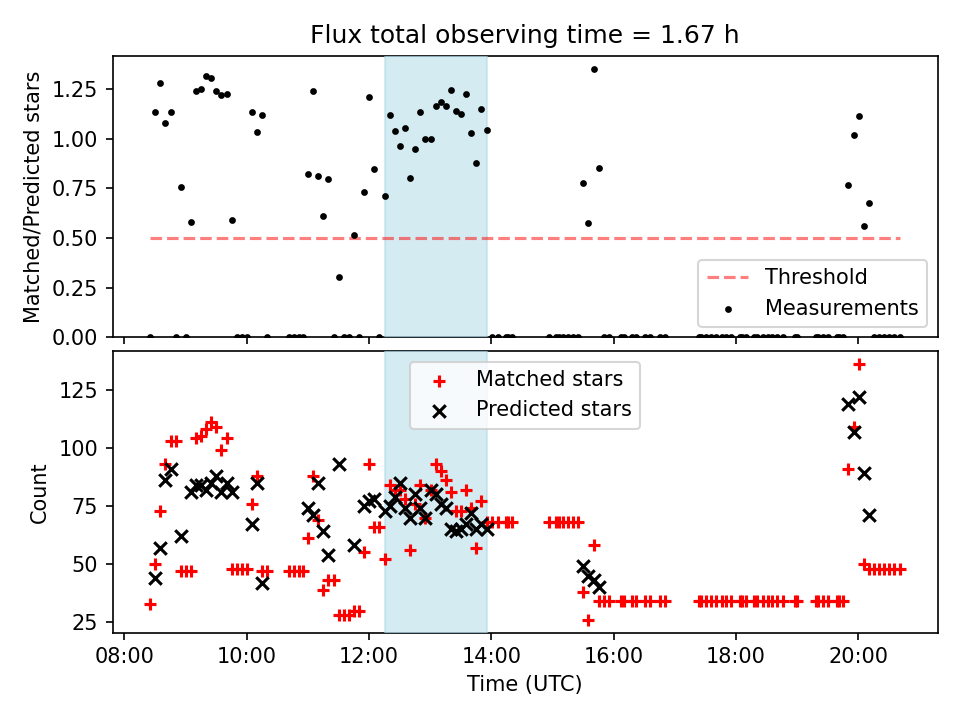 Flux total observing time = 1.67 h

Matched/Predicted stars

1.25
1.00
0.75
0.50
0.25
0.00

Threshold
Measurements

Count

125
100
75
50
25

Matched stars
Predicted stars

08:00
10:00
12:00
14:00
16:00
18:00
20:00

Time (UTC)